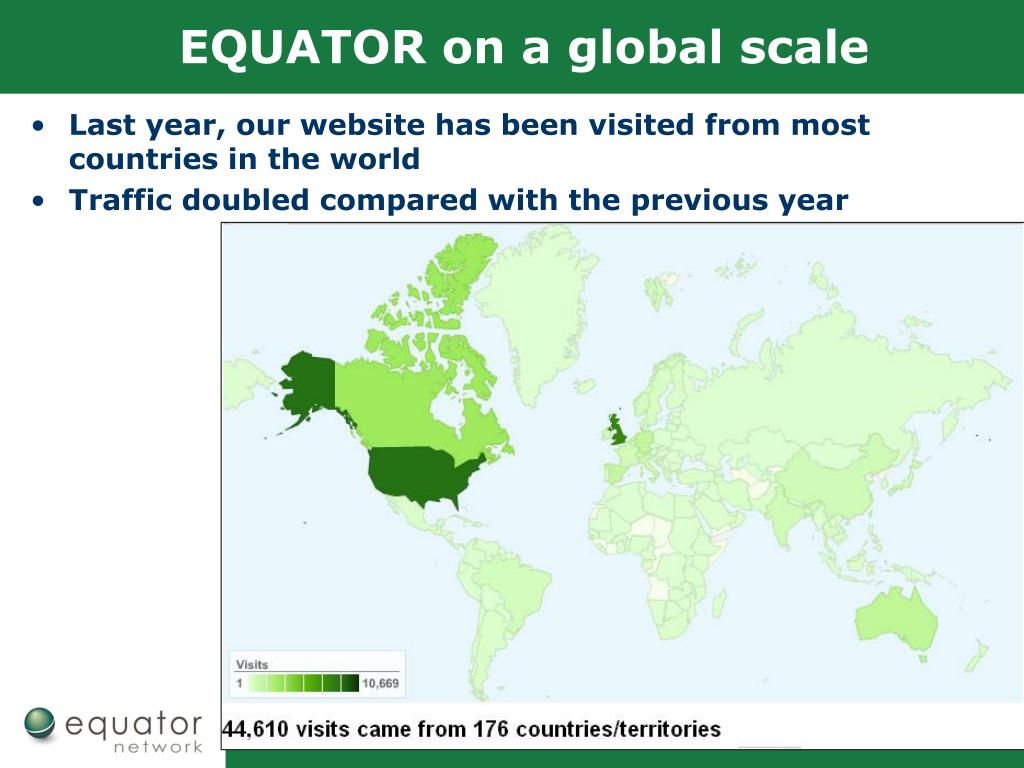 EQUATOR on a global scale

• Last year, our website has been visited from most countries in the world
• Traffic doubled compared with the previous year

Visits
1 10,669

44,610 visits came from 176 countries/territories

equator network